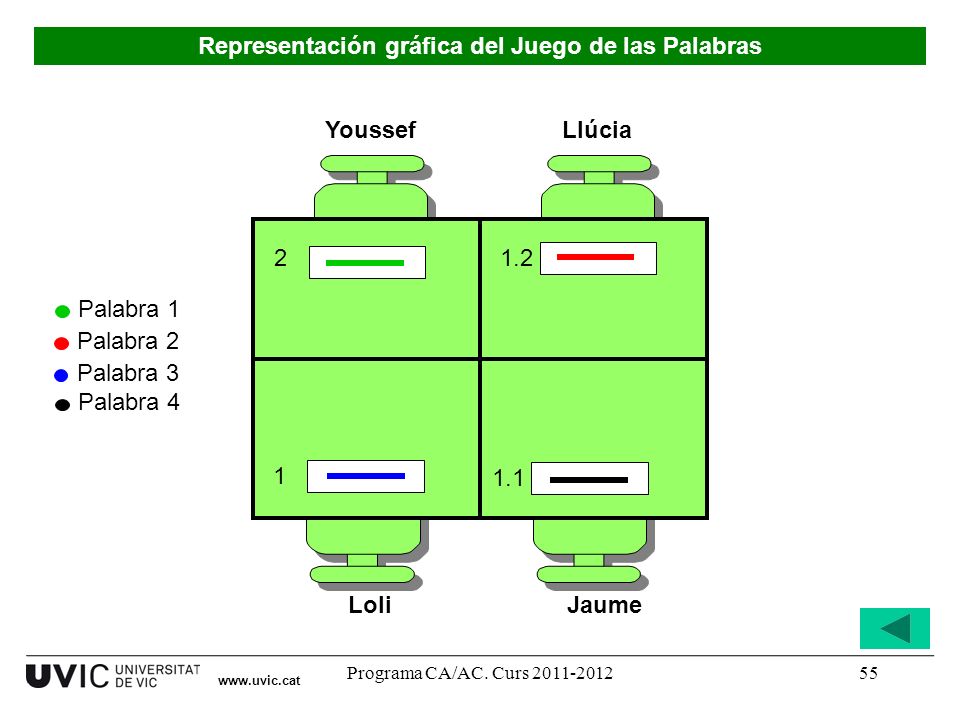 Representación gráfica del Juego de las Palabras

Youssef

Llúcia

2

1.2

Palabra 1
Palabra 2
Palabra 3
Palabra 4

1

1.1

Loli

Jaume

UVIC UNIVERSITAT DE VIC www.uvic.cat

Programa CA/AC. Curs 2011-2012

55